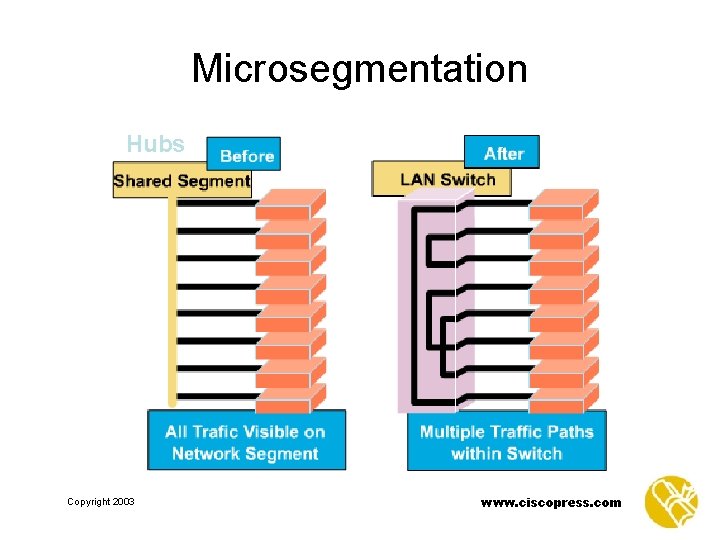 Microsegmentation

Hubs

Before

Shared Segment

All Trafic Visible on Network Segment

After

LAN Switch

Multiple Traffic Paths within Switch

Copyright 2003

www.ciscopress.com